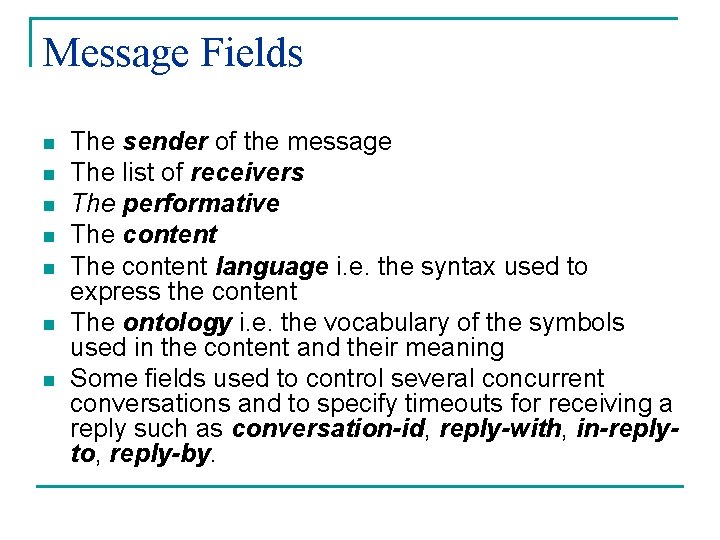 Message Fields

- The sender of the message
- The list of receivers
- The performative
- The content
- The content language i.e. the syntax used to express the content
- The ontology i.e. the vocabulary of the symbols used in the content and their meaning
- Some fields used to control several concurrent conversations and to specify timeouts for receiving a reply such as conversation-id, reply-with, in-reply-to, reply-by.